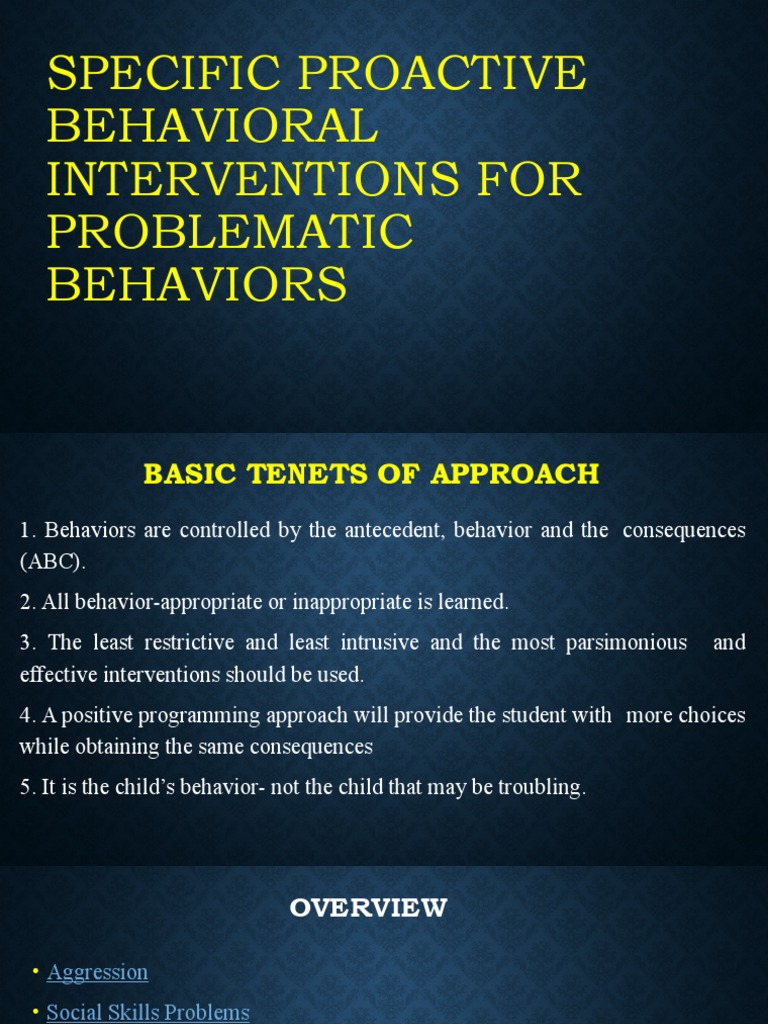 SPECIFIC PROACTIVE BEHAVIORAL INTERVENTIONS FOR PROBLEMATIC BEHAVIORS

BASIC TENETS OF APPROACH

1. Behaviors are controlled by the antecedent, behavior and the consequences (ABC).

2. All behavior-appropriate or inappropriate is learned.

3. The least restrictive and least intrusive and the most parsimonious and effective interventions should be used.

4. A positive programming approach will provide the student with more choices while obtaining the same consequences

5. It is the child's behavior- not the child that may be troubling.

OVERVIEW

• Aggression

• Social Skills Problems